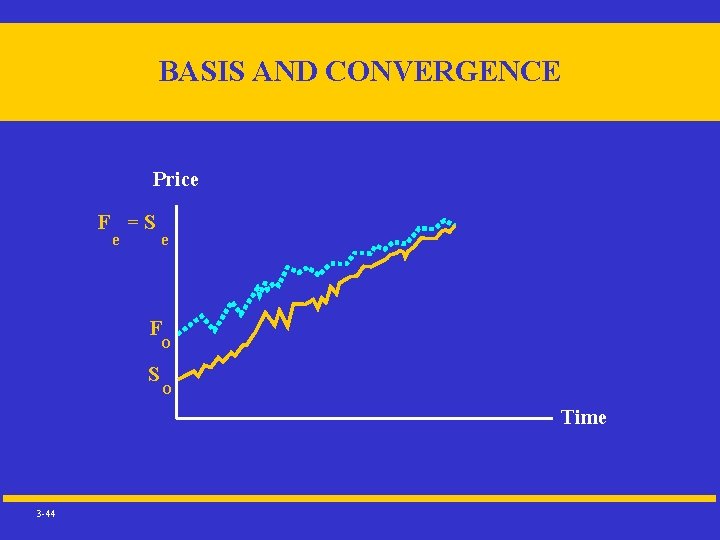 BASIS AND CONVERGENCE

Price

$F_e = S_e$

$F_o$

$S_o$

Time

3-44